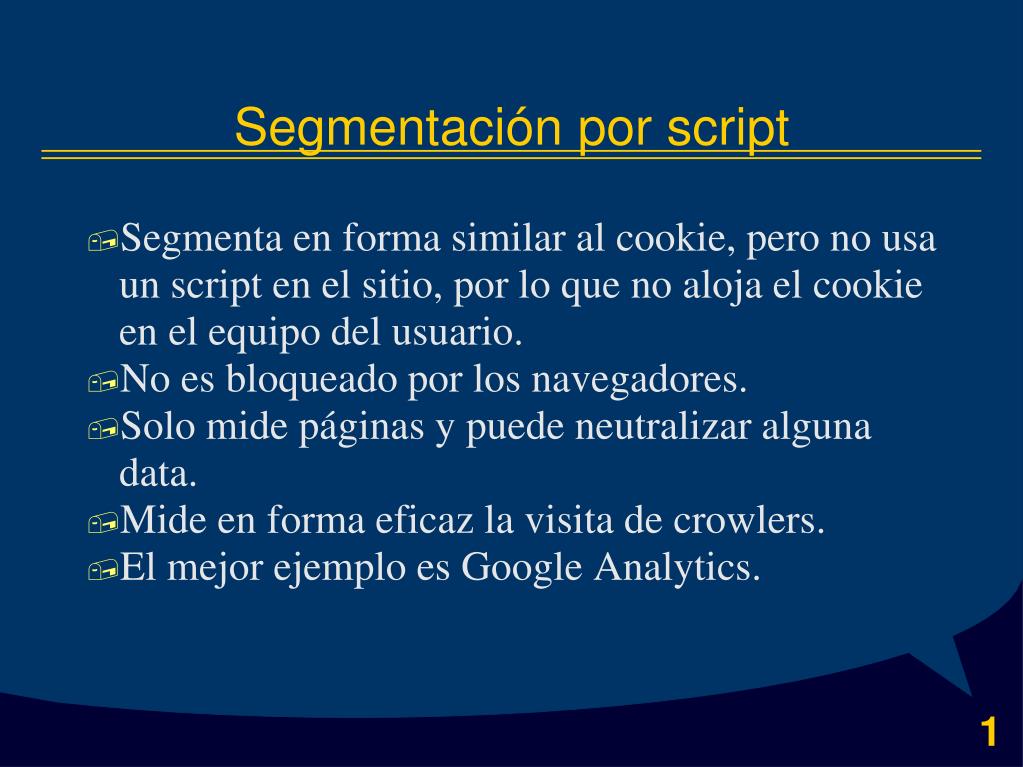 Segmentación por script

Segmenta en forma similar al cookie, pero no usa un script en el sitio, por lo que no aloja el cookie en el equipo del usuario.
No es bloqueado por los navegadores.
Solo mide páginas y puede neutralizar alguna data.
Mide en forma eficaz la visita de crowlers.
El mejor ejemplo es Google Analytics.

1